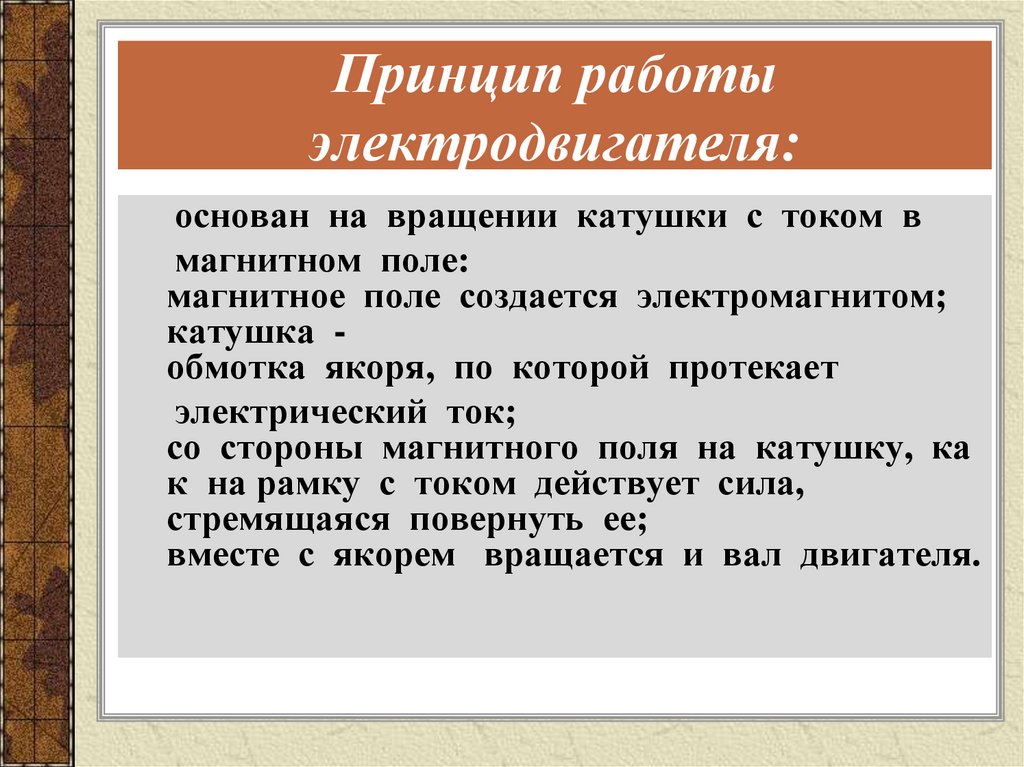 Принцип работы электродвигателя:

основан на вращении катушки с током в магнитном поле:
магнитное поле создается электромагнитом;
катушка -
обмотка якоря, по которой протекает электрический ток;
со стороны магнитного поля на катушку, ка к на рамку с током действует сила, стремящаяся повернуть ее;
вместе с якорем вращается и вал двигателя.